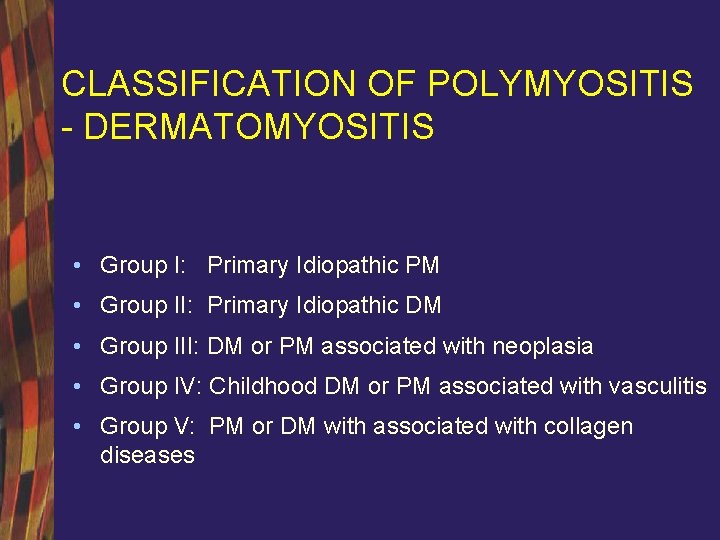 CLASSIFICATION OF POLYMYOSITIS - DERMATOMYOSITIS

• Group I: Primary Idiopathic PM
• Group II: Primary Idiopathic DM
• Group III: DM or PM associated with neoplasia
• Group IV: Childhood DM or PM associated with vasculitis
• Group V: PM or DM with associated with collagen diseases